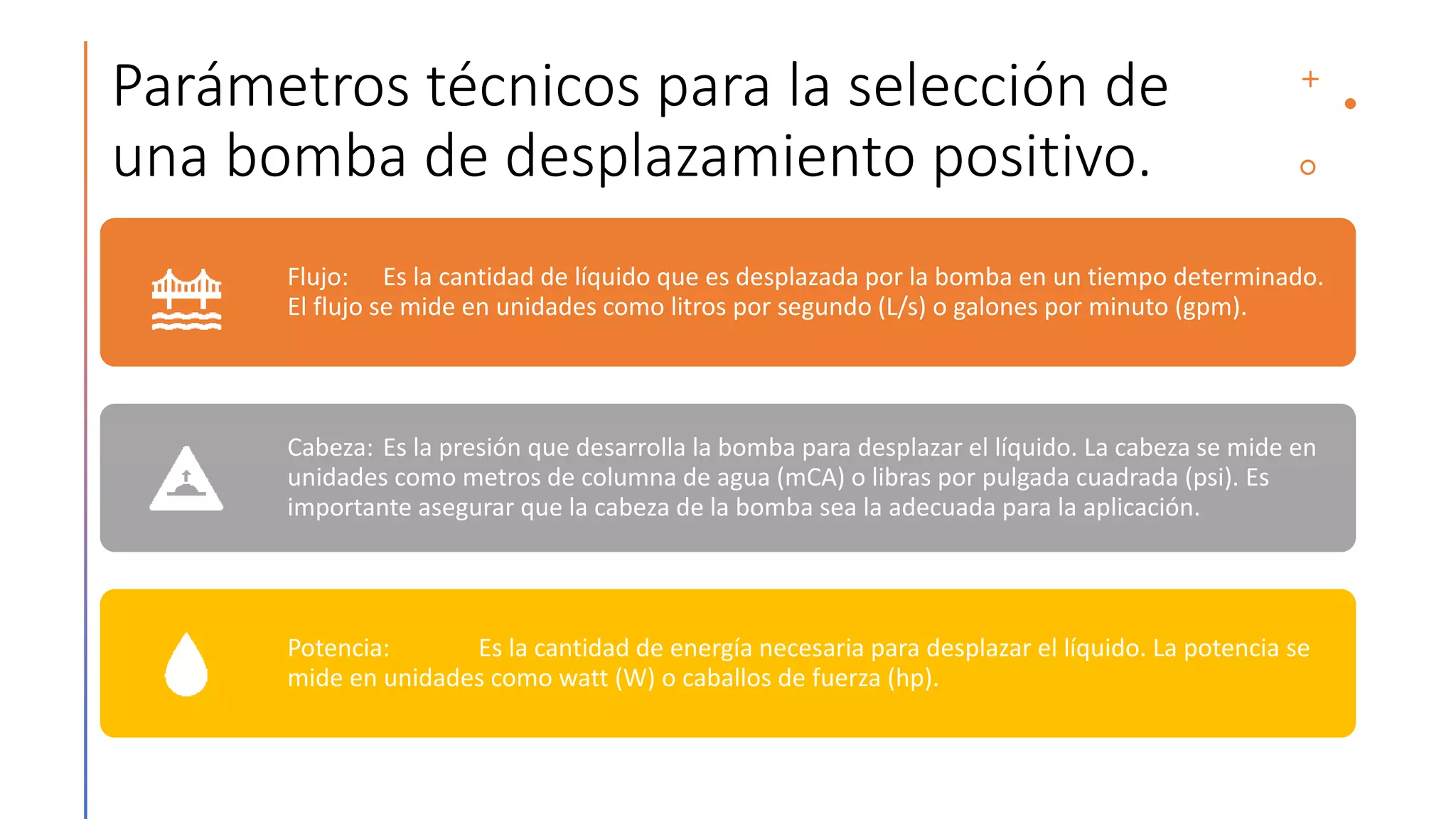 Parámetros técnicos para la selección de una bomba de desplazamiento positivo.

Flujo: Es la cantidad de líquido que es desplazada por la bomba en un tiempo determinado. El flujo se mide en unidades como litros por segundo (L/s) o galones por minuto (gpm).

Cabeza: Es la presión que desarrolla la bomba para desplazar el líquido. La cabeza se mide en unidades como metros de columna de agua (mCA) o libras por pulgada cuadrada (psi). Es importante asegurar que la cabeza de la bomba sea la adecuada para la aplicación.

Potencia: Es la cantidad de energía necesaria para desplazar el líquido. La potencia se mide en unidades como watt (W) o caballos de fuerza (hp).